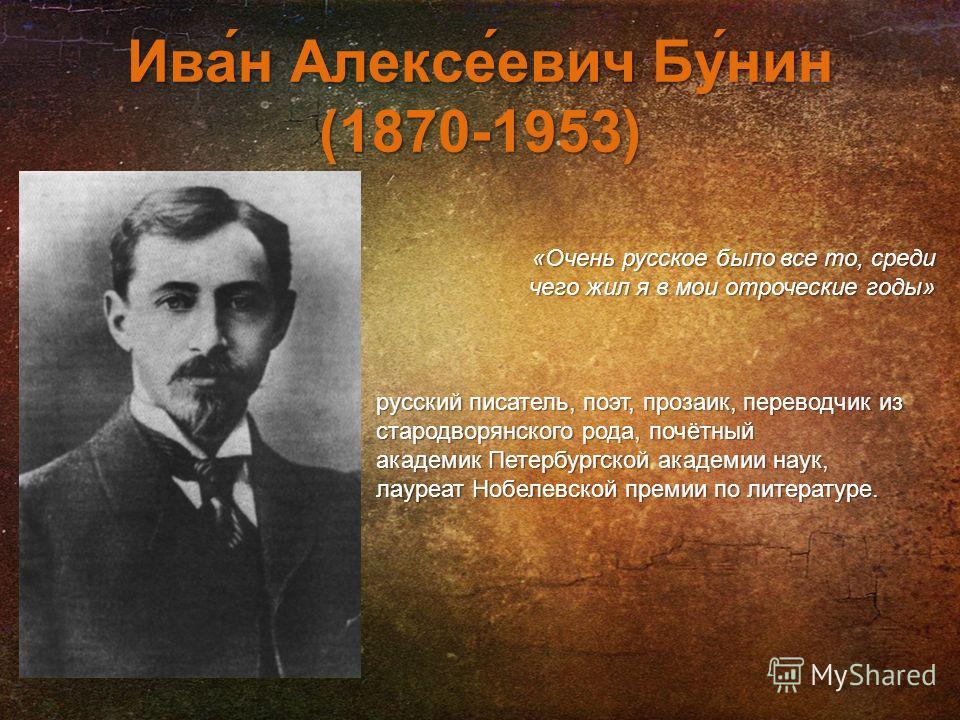 Ива́н Алексе́евич Бу́нин
(1870-1953)

«Очень русское было все то, среди чего жил я в мои отроческие годы»

русский писатель, поэт, прозаик, переводчик из стародворянского рода, почётный академик Петербургской академии наук, лауреат Нобелевской премии по литературе.

MyShared